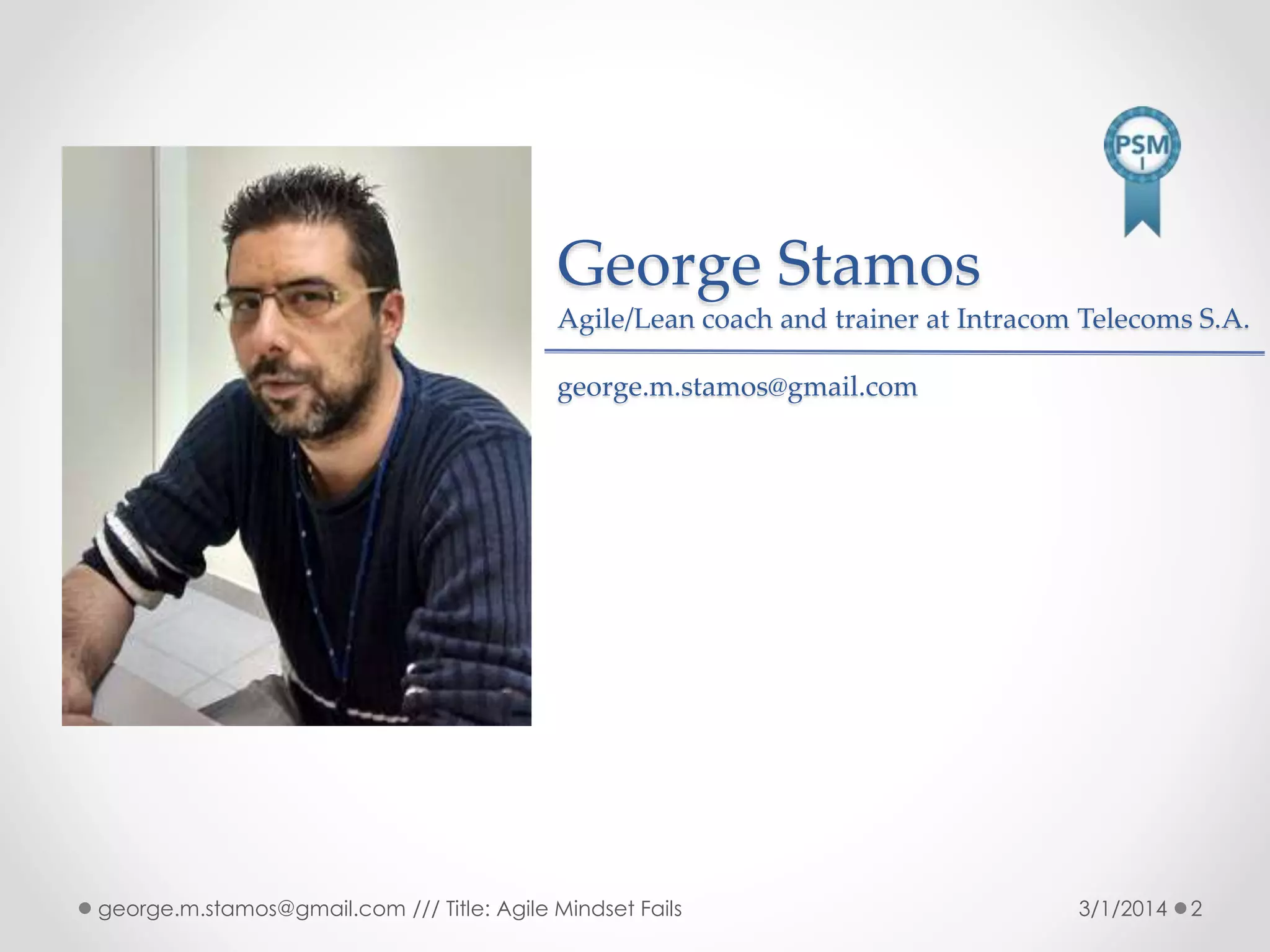 PSM
I

George Stamos
Agile/Lean coach and trainer at Intracom Telecoms S.A.

george.m.stamos@gmail.com

george.m.stamos@gmail.com /// Title: Agile Mindset Fails

3/1/2014 2